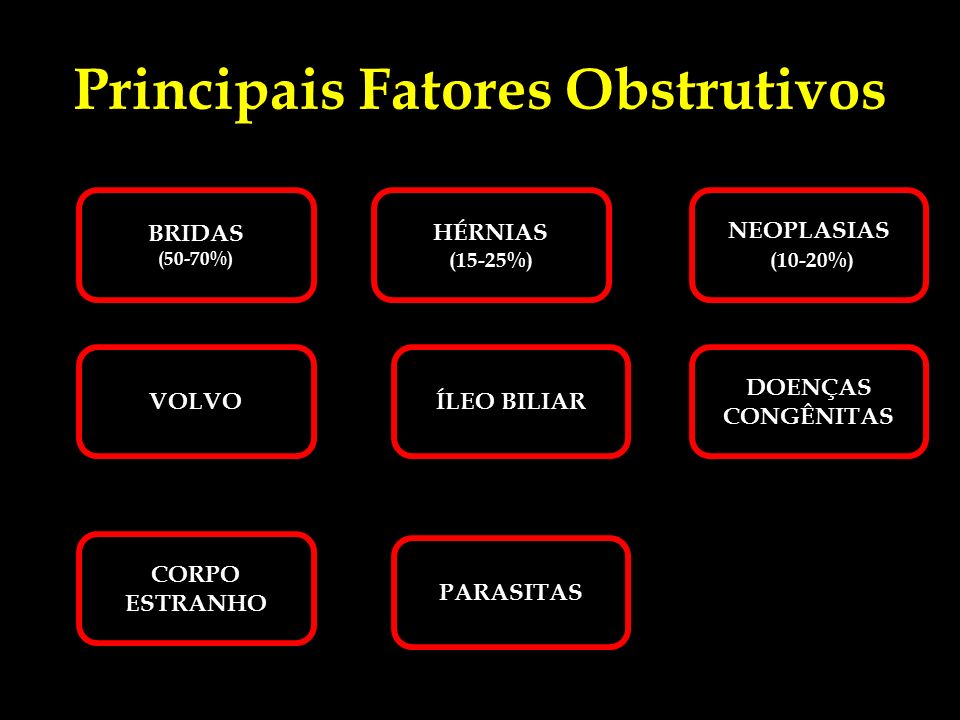 Principais Fatores Obstrutivos

BRIDAS
(50-70%)

HÉRNIAS
(15-25%)

NEOPLASIAS
(10-20%)

VOLVO

ÍLEO BILIAR

DOENÇAS CONGÊNITAS

CORPO ESTRANHO

PARASITAS